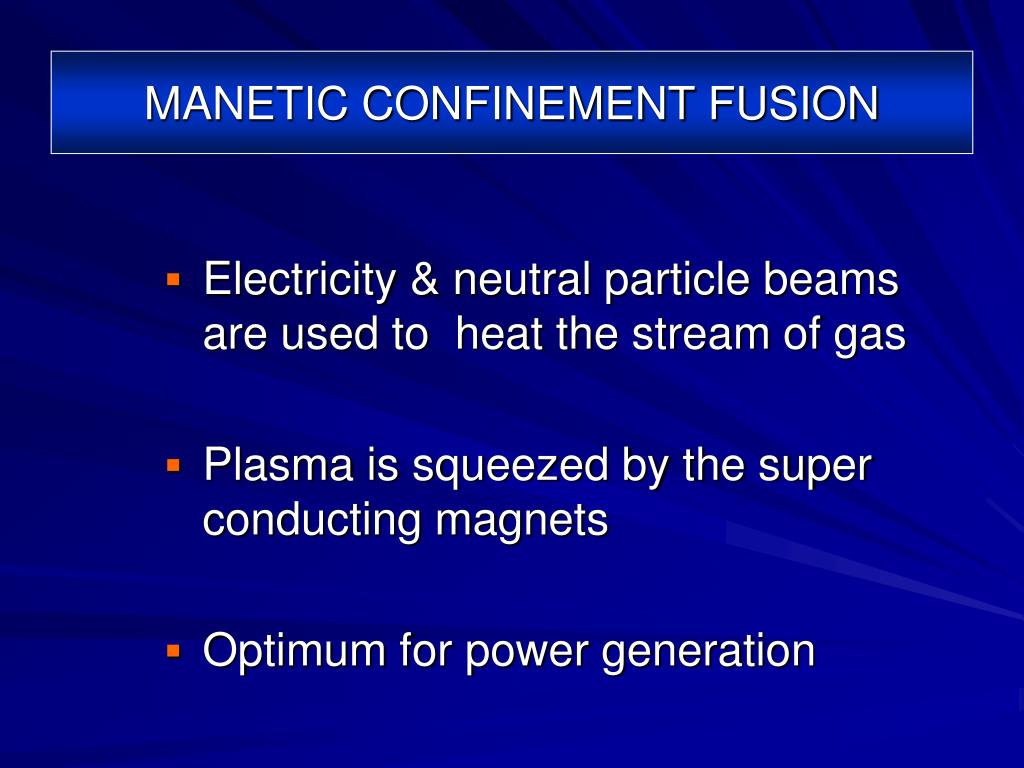 MANETIC CONFINEMENT FUSION

▪ Electricity & neutral particle beams are used to  heat the stream of gas

▪ Plasma is squeezed by the super conducting magnets

▪ Optimum for power generation